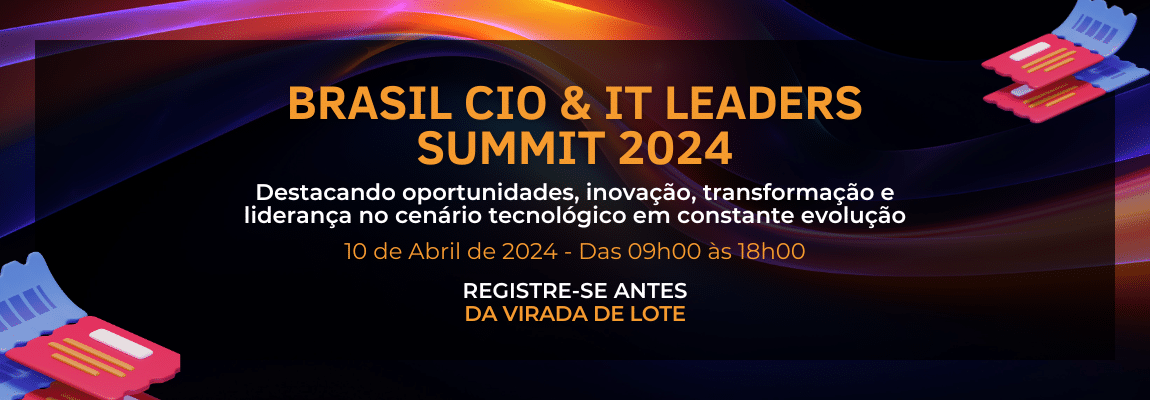 BRASIL CIO & IT LEADERS SUMMIT 2024

Destacando oportunidades, inovação, transformação e liderança no cenário tecnológico em constante evolução

10 de Abril de 2024 - Das 09h00 às 18h00

REGISTRE-SE ANTES
DA VIRADA DE LOTE